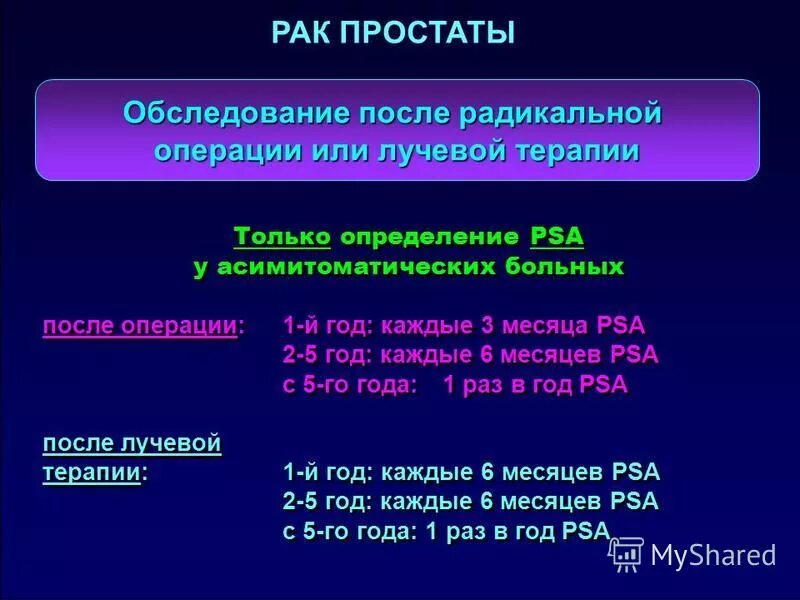 РАК ПРОСТАТЫ

Обследование после радикальной операции или лучевой терапии

Только определение PSA у асимитоматических больных

после операции: 1-й год: каждые 3 месяца PSA
2-5 год: каждые 6 месяцев PSA
с 5-го года: 1 раз в год PSA

после лучевой терапии: 1-й год: каждые 6 месяцев PSA
2-5 год: каждые 6 месяцев PSA
с 5-го года: 1 раз в год PSA

MyShared